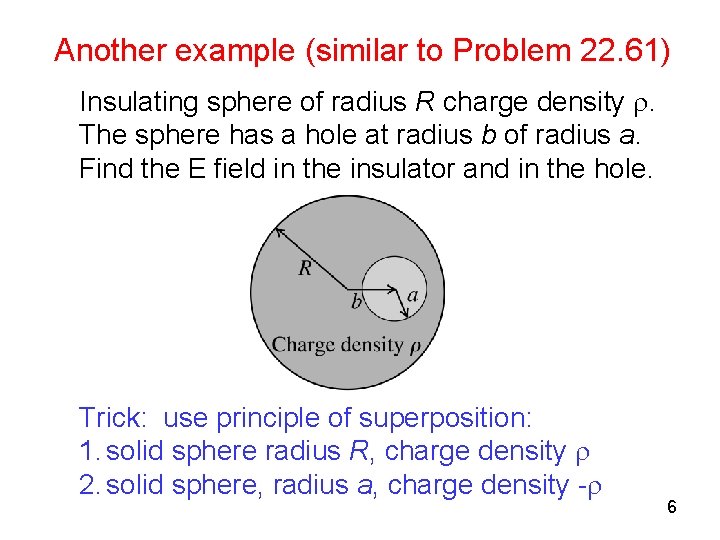 Another example (similar to Problem 22.61)

Insulating sphere of radius $R$ charge density $\rho$. The sphere has a hole at radius $b$ of radius $a$. Find the E field in the insulator and in the hole.

$R$

$b$

$a$

Charge density $\rho$

Trick: use principle of superposition:
1. solid sphere radius $R$, charge density $\rho$
2. solid sphere, radius $a$, charge density $-\rho$

6